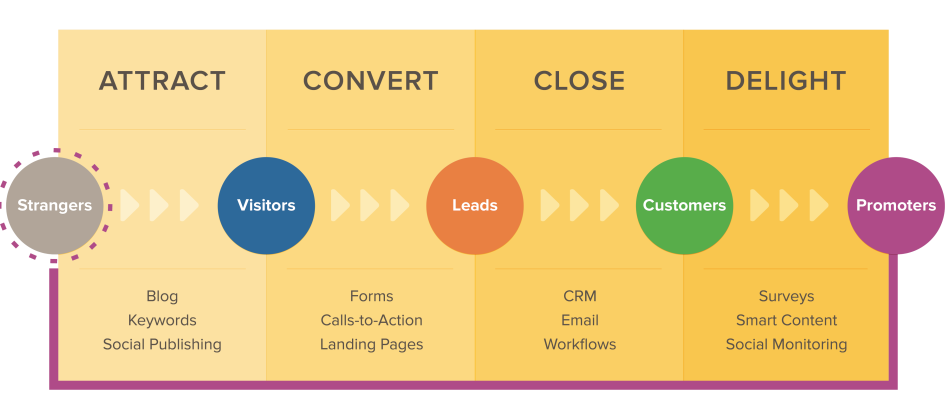 ATTRACT

CONVERT

CLOSE

DELIGHT

Strangers

Visitors

Leads

Customers

Promoters

Blog
Keywords
Social Publishing

Forms
Calls-to-Action
Landing Pages

CRM
Email
Workflows

Surveys
Smart Content
Social Monitoring